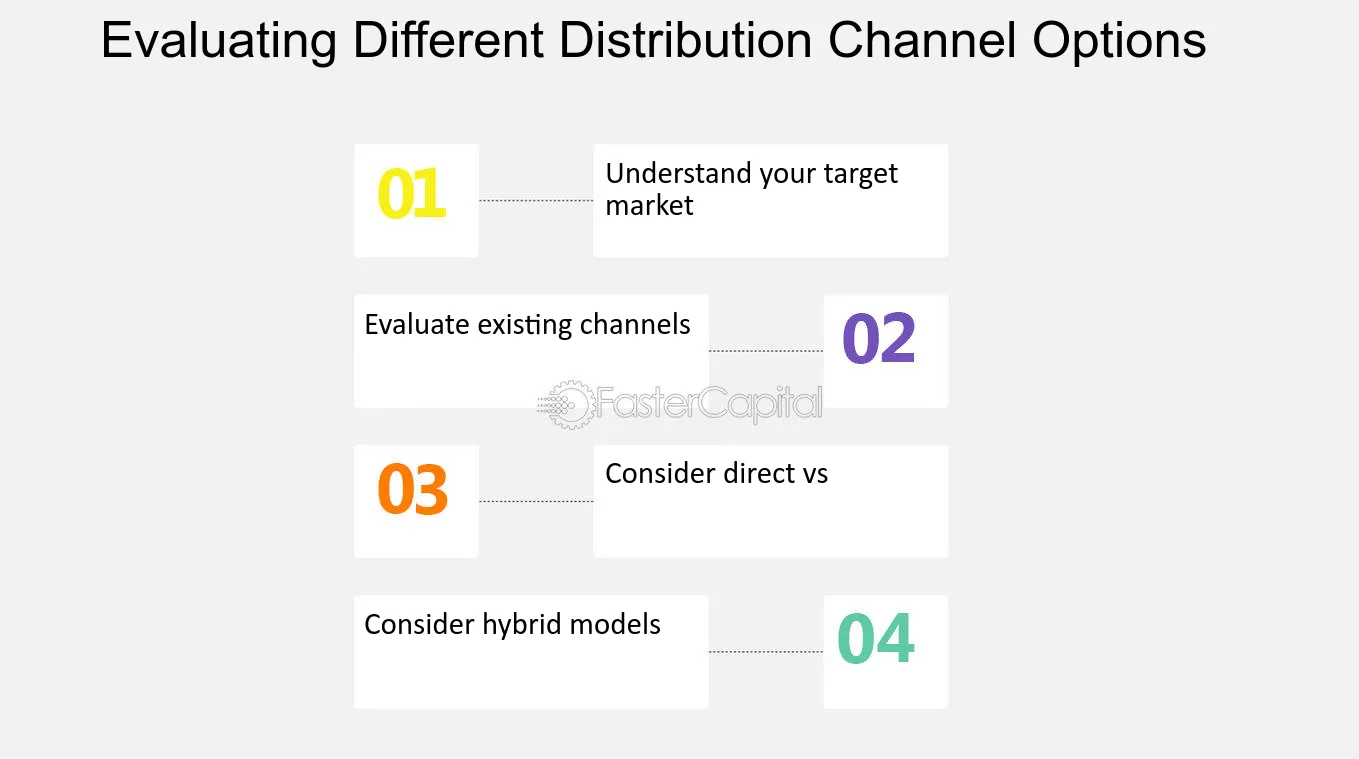 Evaluating Different Distribution Channel Options

01

Understand your target market

Evaluate existing channels

02

FasterCapital

03

Consider direct vs

Consider hybrid models

04